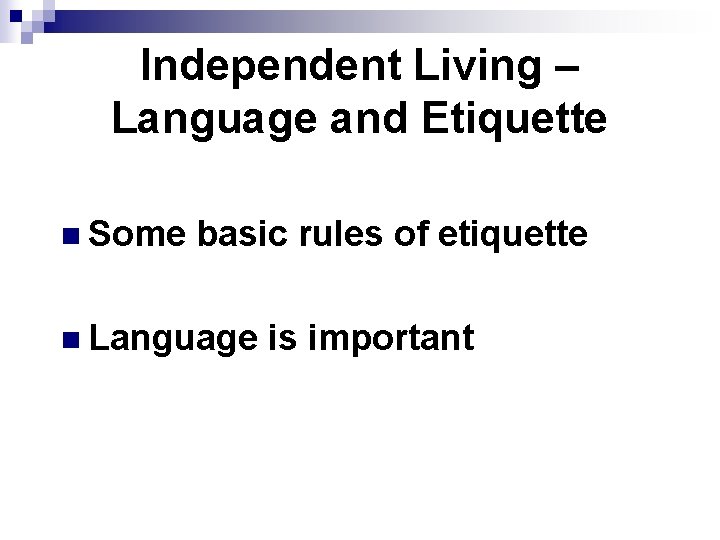 Independent Living – Language and Etiquette

Some basic rules of etiquette

Language is important